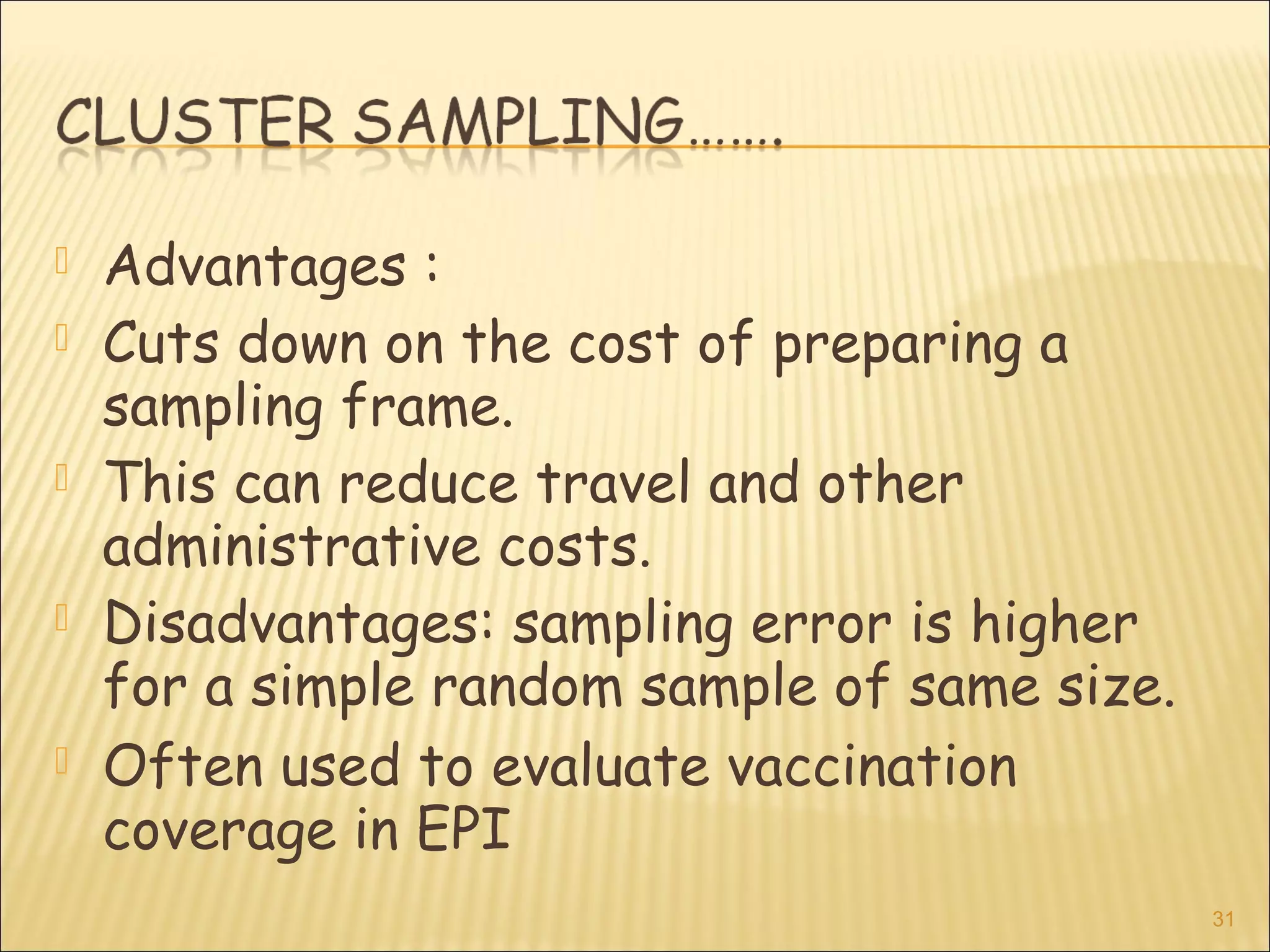 CLUSTER SAMPLING…….

Advantages :

Cuts down on the cost of preparing a sampling frame.

This can reduce travel and other administrative costs.

Disadvantages: sampling error is higher for a simple random sample of same size.

Often used to evaluate vaccination coverage in EPI

31